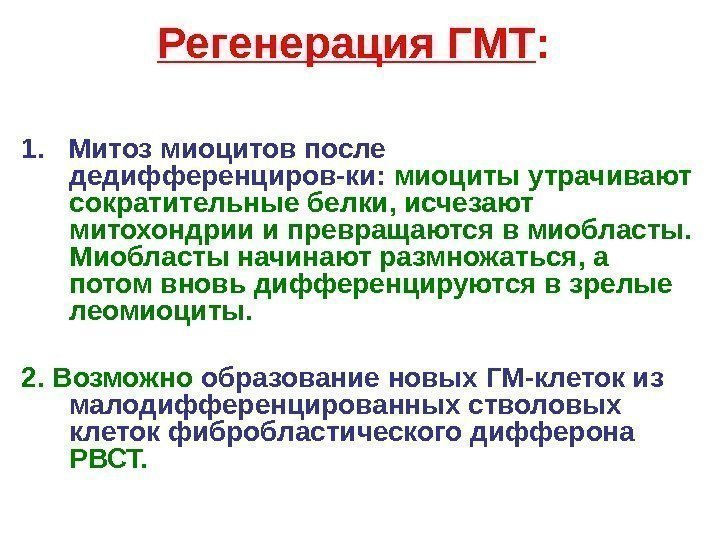 Регенерация ГМТ:

1. Митоз миоцитов после дедифференциров-ки: миоциты утрачивают сократительные белки, исчезают митохондрии и превращаются в миобласты. Миобласты начинают размножаться, а потом вновь дифференцируются в зрелые леомиоциты.

2. Возможно образование новых ГМ-клеток из малодифференцированных стволовых клеток фибробластического дифферона РВСТ.